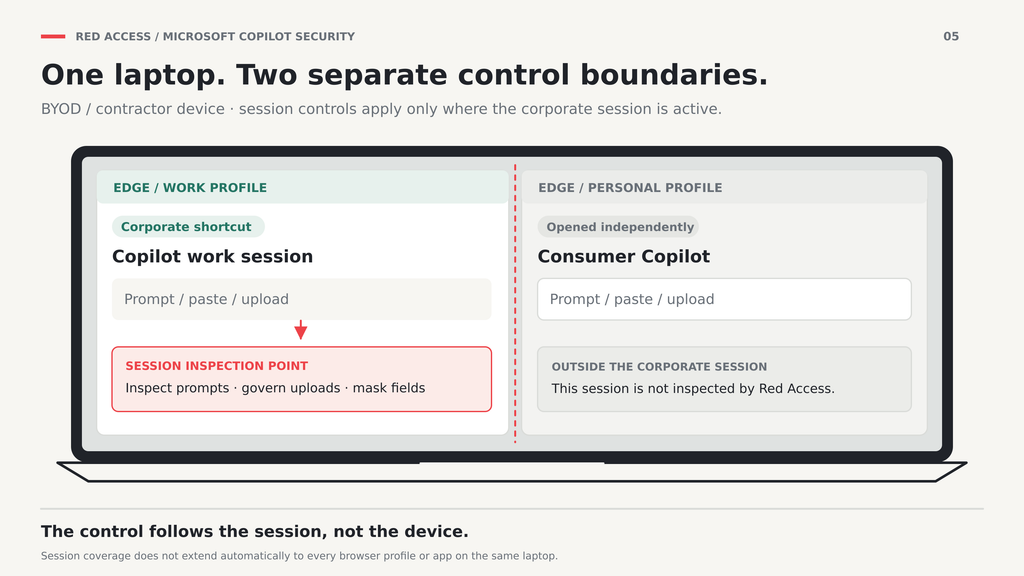 RED ACCESS / MICROSOFT COPILOT SECURITY

05

One laptop. Two separate control boundaries.

BYOD / contractor device · session controls apply only where the corporate session is active.

EDGE / WORK PROFILE

Corporate shortcut

Copilot work session

Prompt / paste / upload

SESSION INSPECTION POINT

Inspect prompts · govern uploads · mask fields

EDGE / PERSONAL PROFILE

Opened independently

Consumer Copilot

Prompt / paste / upload

OUTSIDE THE CORPORATE SESSION

This session is not inspected by Red Access.

The control follows the session, not the device.

Session coverage does not extend automatically to every browser profile or app on the same laptop.